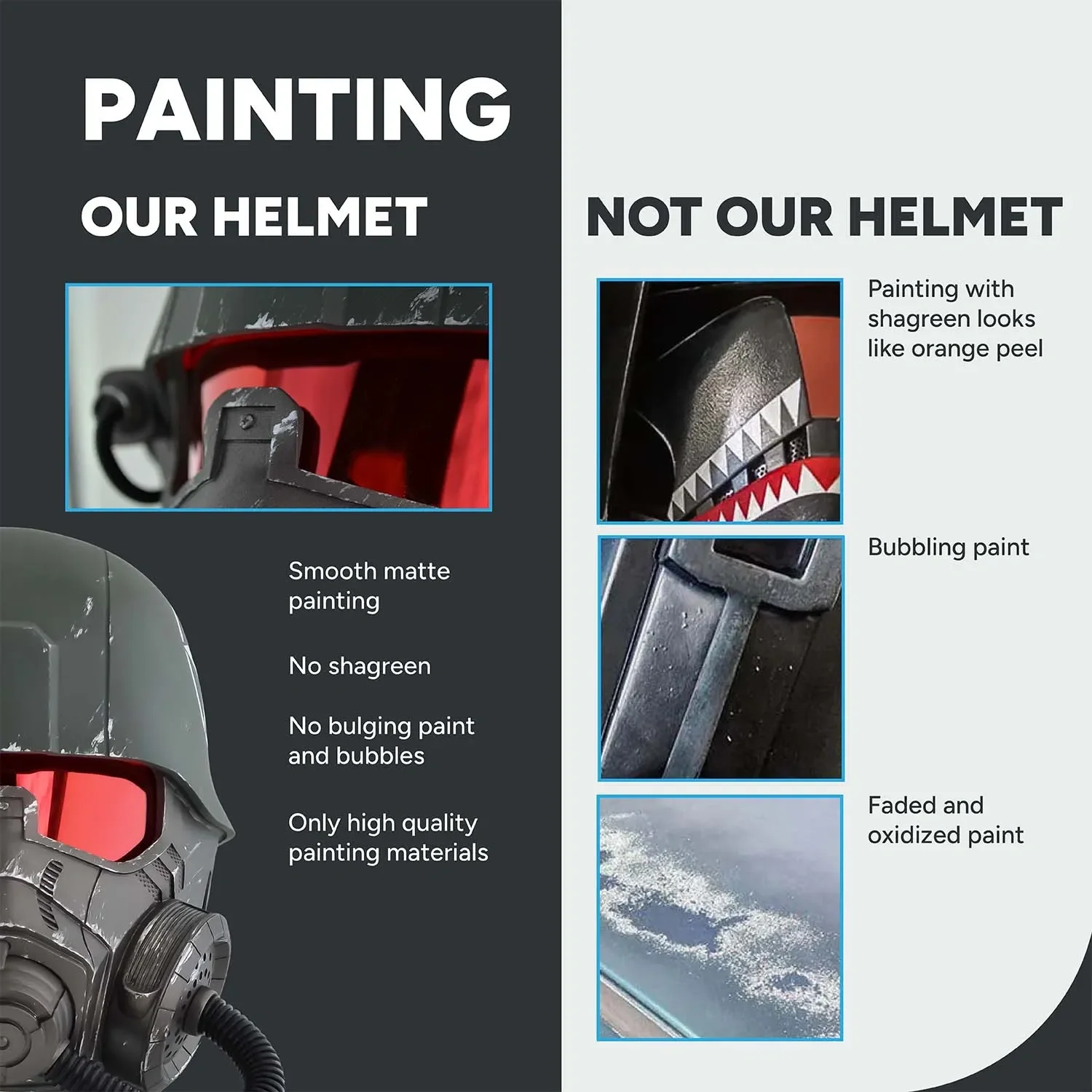 PAINTING

OUR HELMET

Smooth matte painting

No shagreen

No bulging paint and bubbles

Only high quality painting materials

NOT OUR HELMET

Painting with shagreen looks like orange peel

Bubbling paint

Faded and oxidized paint